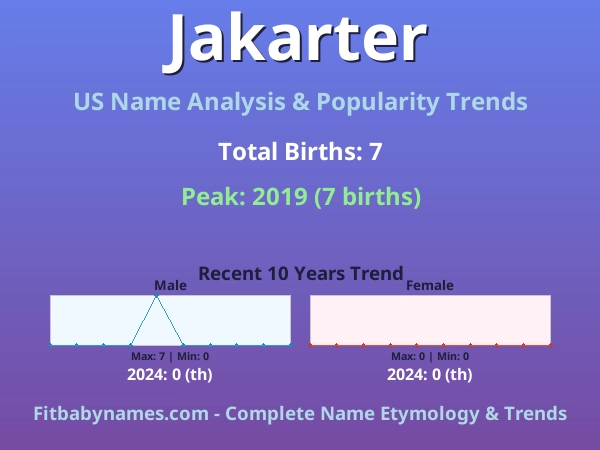 Jakarter

US Name Analysis & Popularity Trends

Total Births: 7

Peak: 2019 (7 births)

Recent 10 Years Trend

Male

Max: 7 | Min: 0

2024: 0 (th)

Female

Max: 0 | Min: 0

2024: 0 (th)

Fitbabynames.com - Complete Name Etymology & Trends